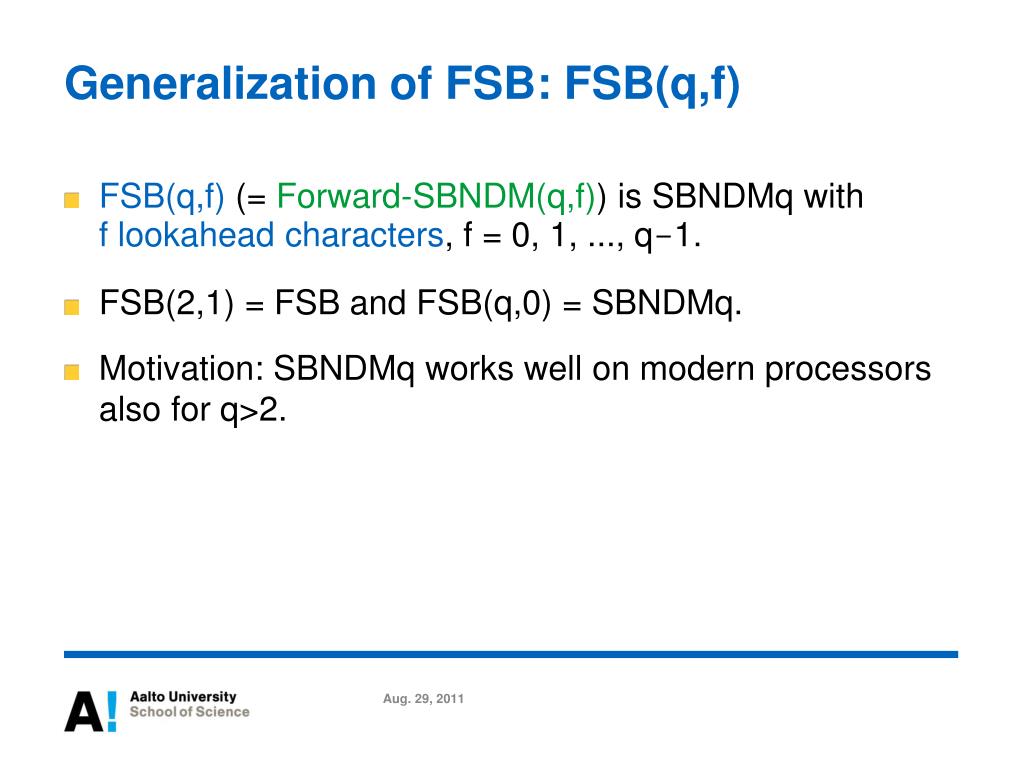 Generalization of FSB: FSB(q,f)

FSB(q,f) (= Forward-SBNDM(q,f)) is SBNDMq with f lookahead characters, f = 0, 1, ..., q−1.

FSB(2,1) = FSB and FSB(q,0) = SBNDMq.

Motivation: SBNDMq works well on modern processors also for q>2.

A! Aalto University
School of Science

Aug. 29, 2011